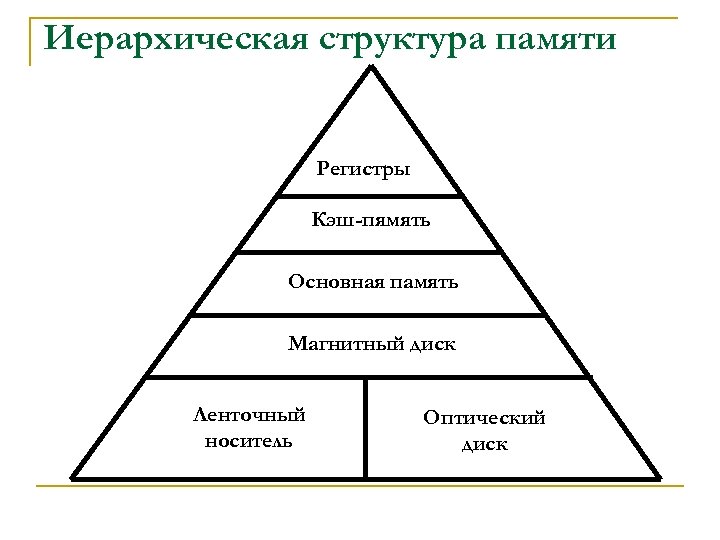 Иерархическая структура памяти

Регистры

Кэш-пямять

Основная память

Магнитный диск

Ленточный носитель

Оптический диск